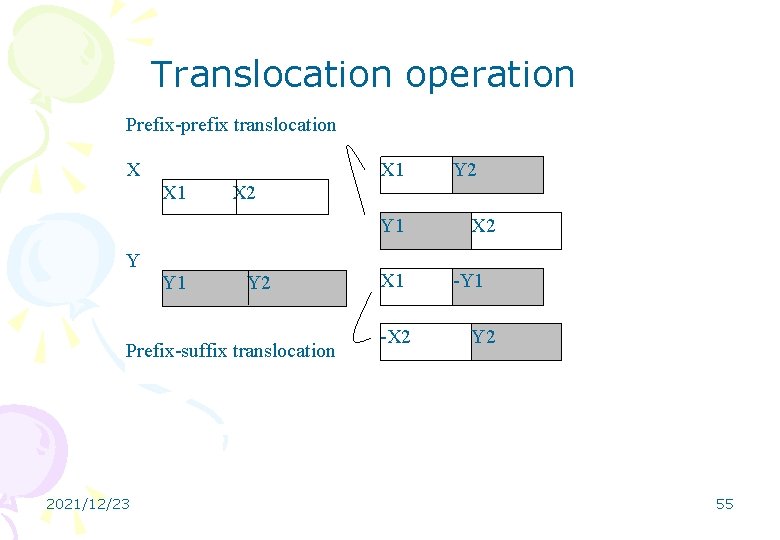 Translocation operation

Prefix-prefix translocation

X

X1 X2

Y

Y1 Y2

Prefix-suffix translocation

X1 Y2

Y1 X2

X1 -Y1

-X2 Y2

2021/12/23

55